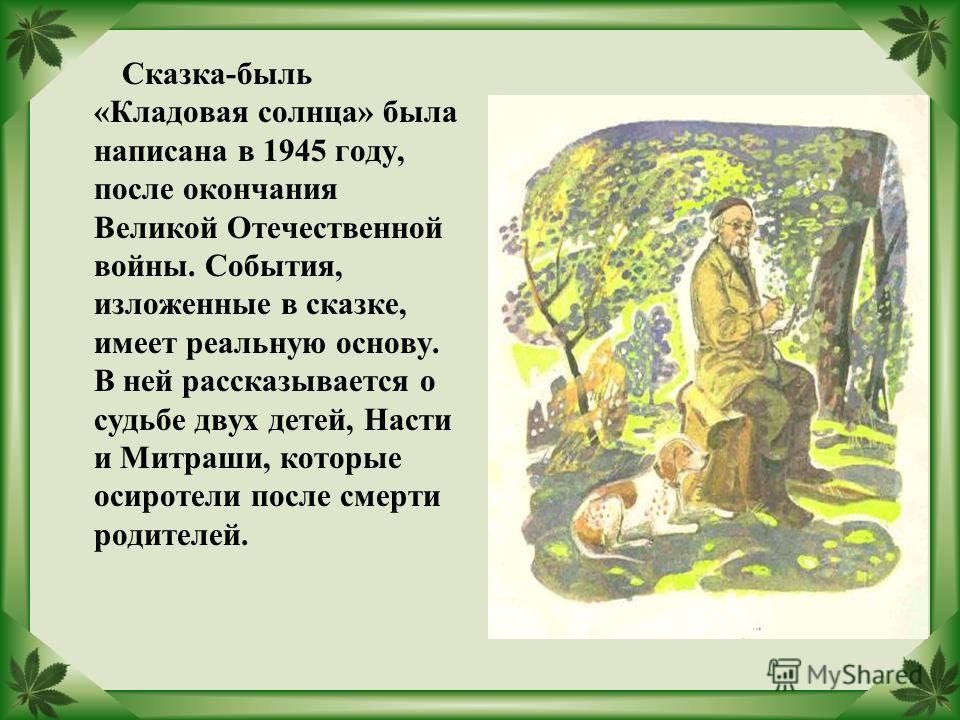 Сказка-быль «Кладовая солнца» была написана в 1945 году, после окончания Великой Отечественной войны. События, изложенные в сказке, имеет реальную основу. В ней рассказывается о судьбе двух детей, Насти и Митраши, которые осиротели после смерти родителей.

MyShared